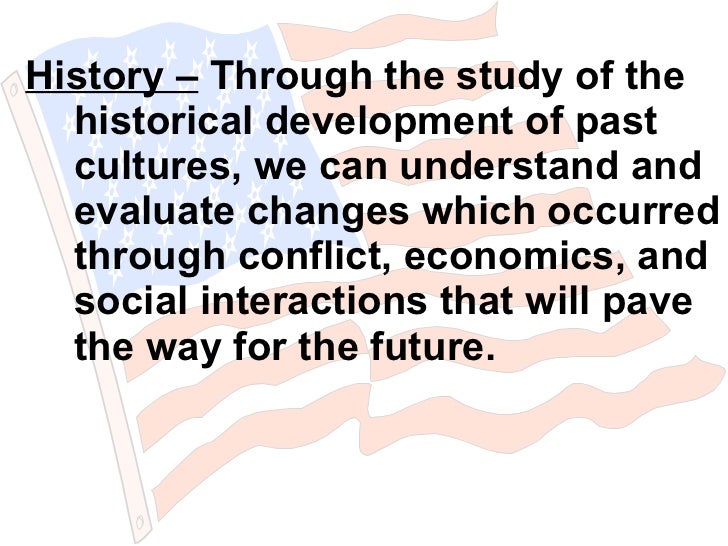 History – Through the study of the historical development of past cultures, we can understand and evaluate changes which occurred through conflict, economics, and social interactions that will pave the way for the future.